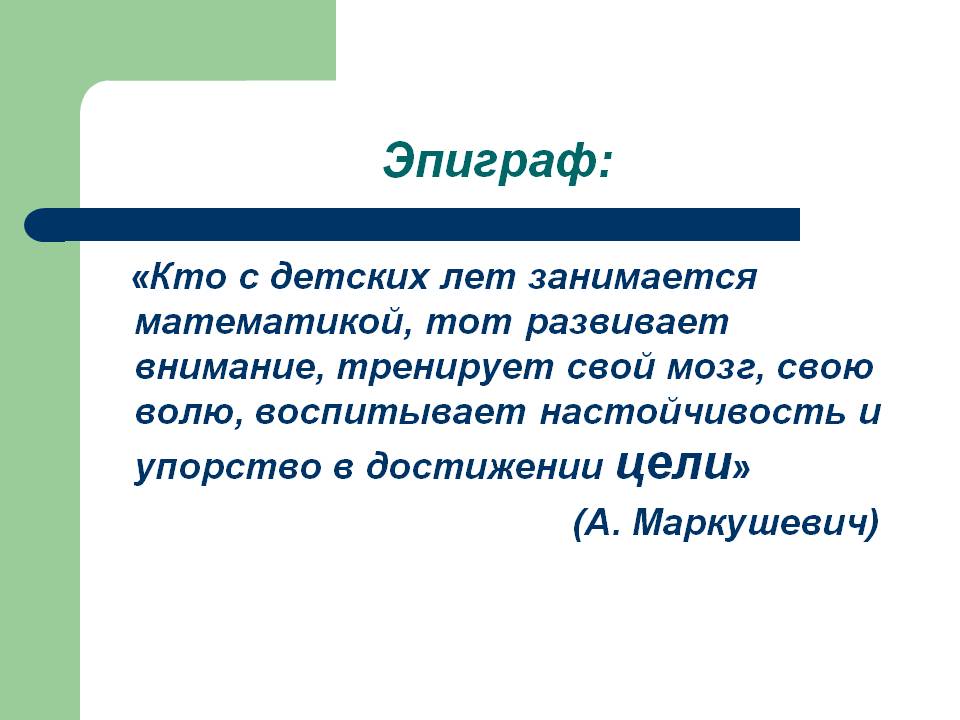 Эпиграф:

«Кто с детских лет занимается математикой, тот развивает внимание, тренирует свой мозг, свою волю, воспитывает настойчивость и упорство в достижении цели»

(А. Маркушевич)